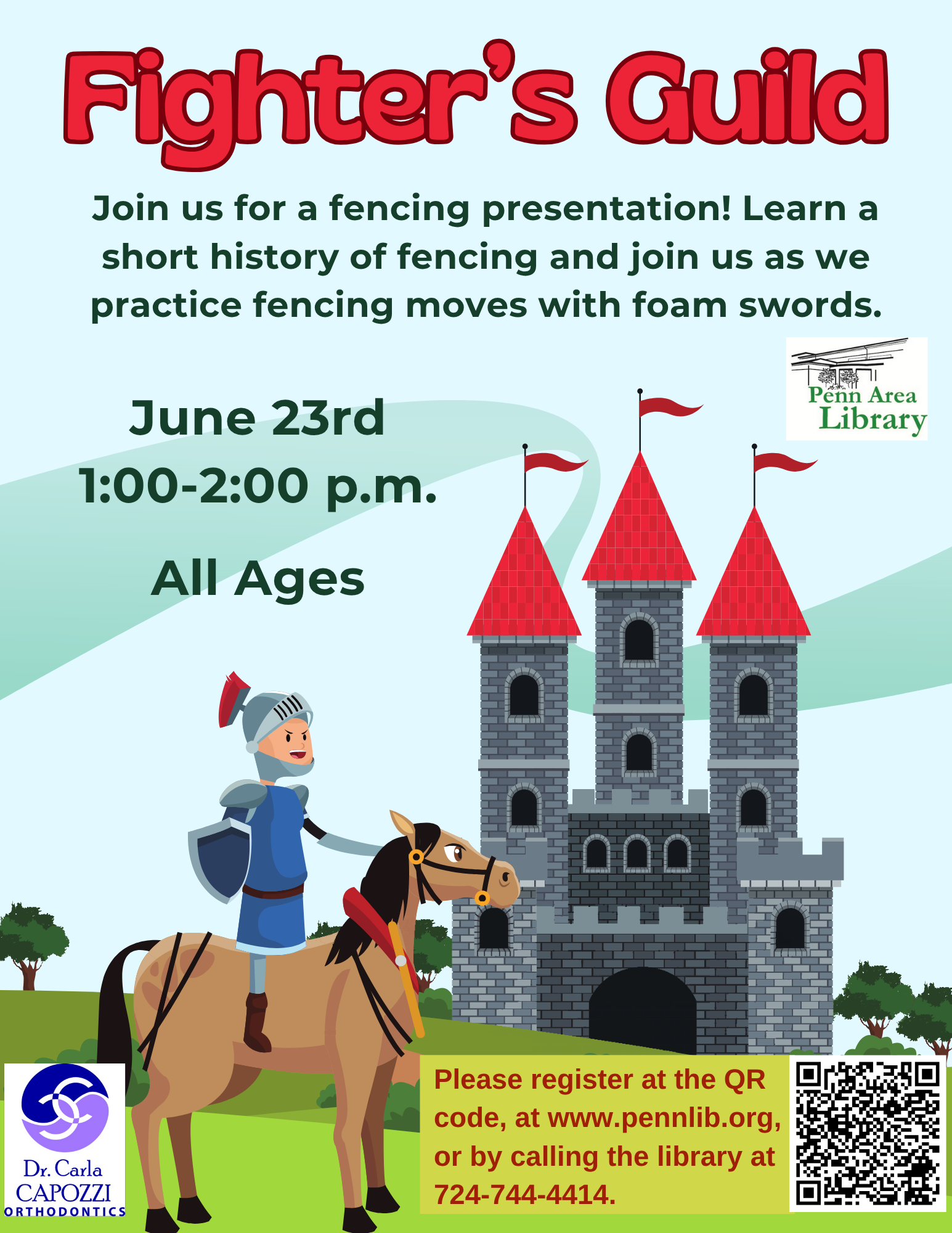 Fighter's Guild

Join us for a fencing presentation! Learn a short history of fencing and join us as we practice fencing moves with foam swords.

Penn Area Library

June 23rd
1:00-2:00 p.m.

All Ages

Dr. Carla CAPOZZI ORTHODONTICS

Please register at the QR code, at www.pennlib.org, or by calling the library at 724-744-4414.